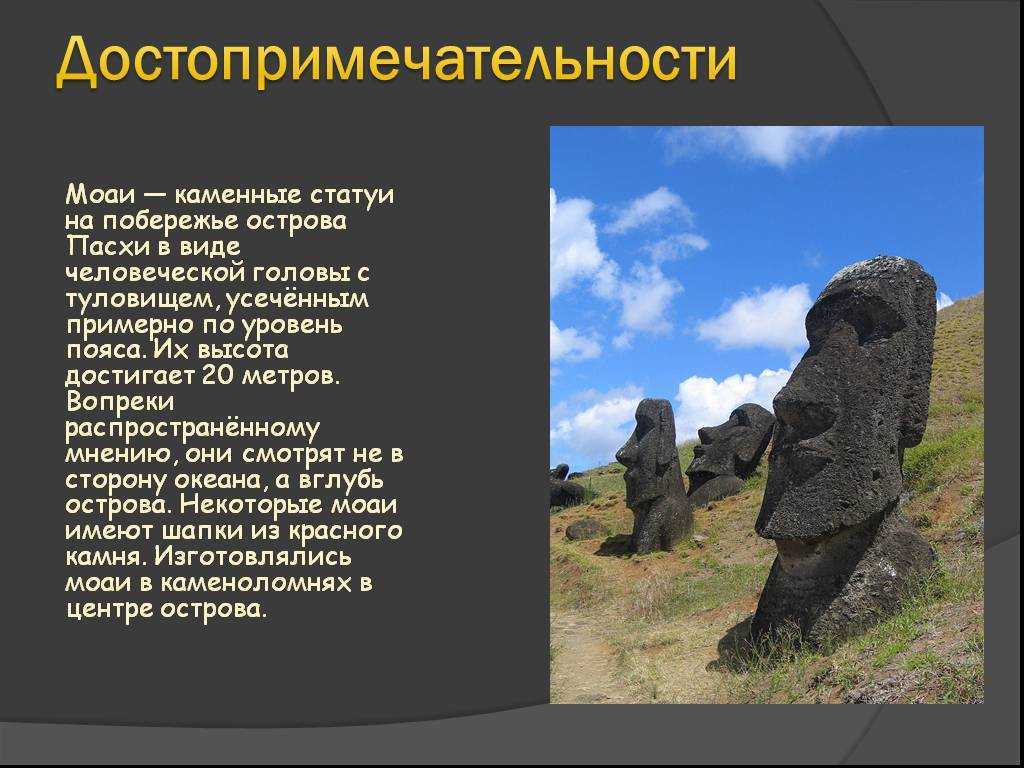 Достопримечательности

Моаи — каменные статуи на побережье острова Пасхи в виде человеческой головы с туловищем, усечённым примерно по уровень пояса. Их высота достигает 20 метров. Вопреки распространённому мнению, они смотрят не в сторону океана, а вглубь острова. Некоторые моаи имеют шапки из красного камня. Изготовлялись моаи в каменоломнях в центре острова.